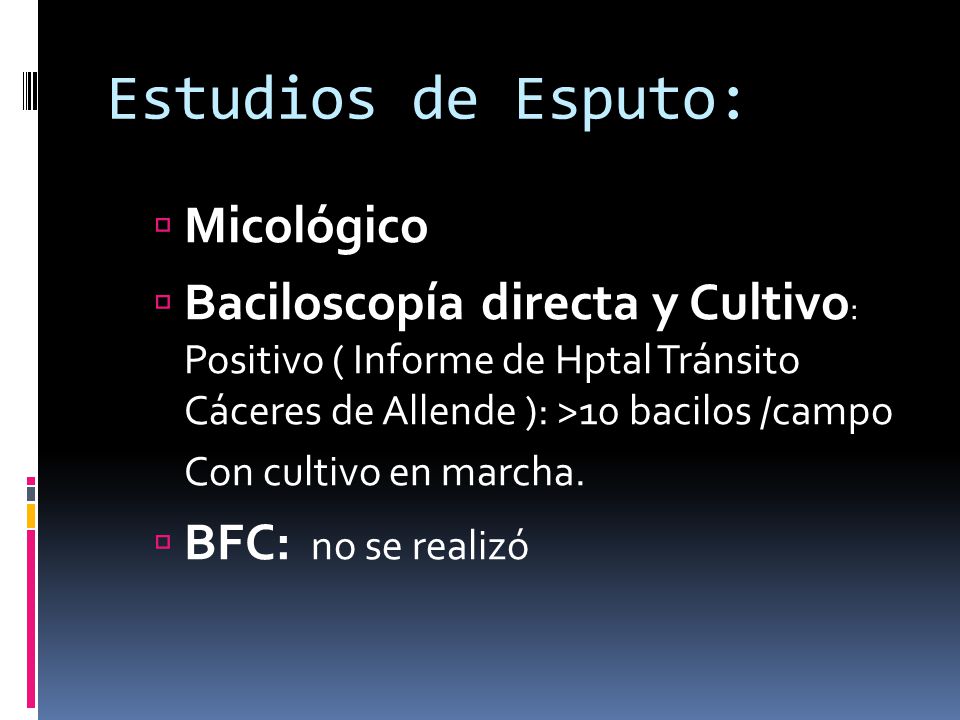 Estudios de Esputo:

Micológico

Baciloscopía directa y Cultivo: Positivo ( Informe de Hptal Tránsito Cáceres de Allende ): >10 bacilos /campo

Con cultivo en marcha.

BFC: no se realizó